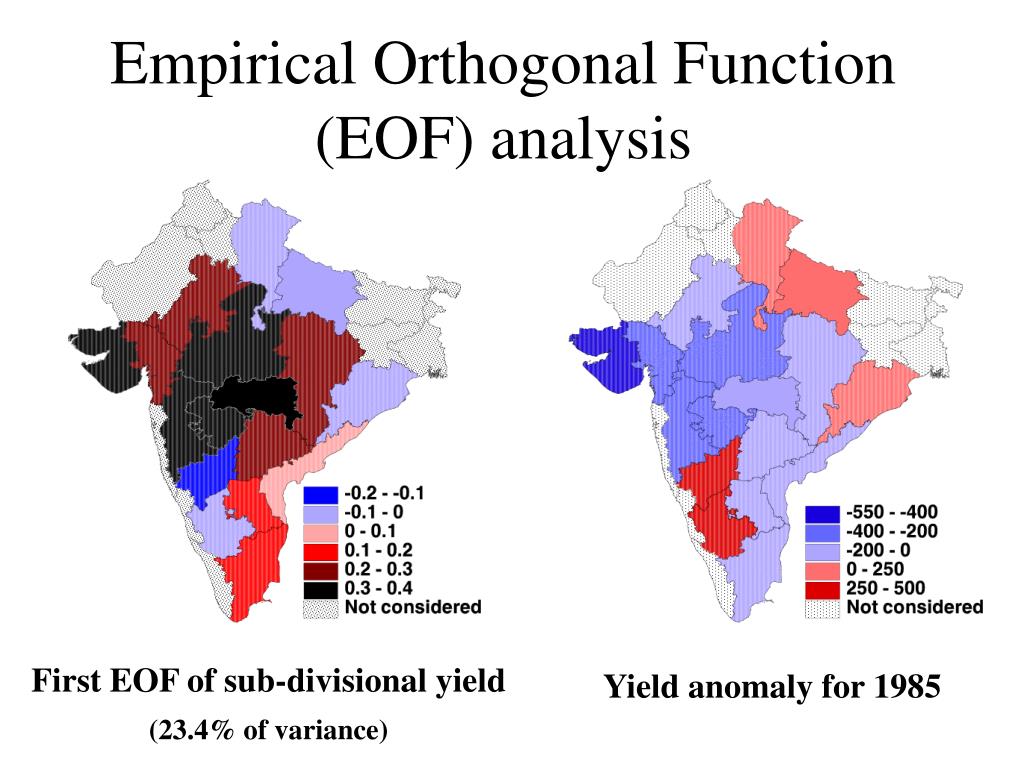 Empirical Orthogonal Function (EOF) analysis

-0.2 - -0.1
-0.1 - 0
0 - 0.1
0.1 - 0.2
0.2 - 0.3
0.3 - 0.4
Not considered

-550 - -400
-400 - -200
-200 - 0
0 - 250
250 - 500
Not considered

First EOF of sub-divisional yield

(23.4% of variance)

Yield anomaly for 1985